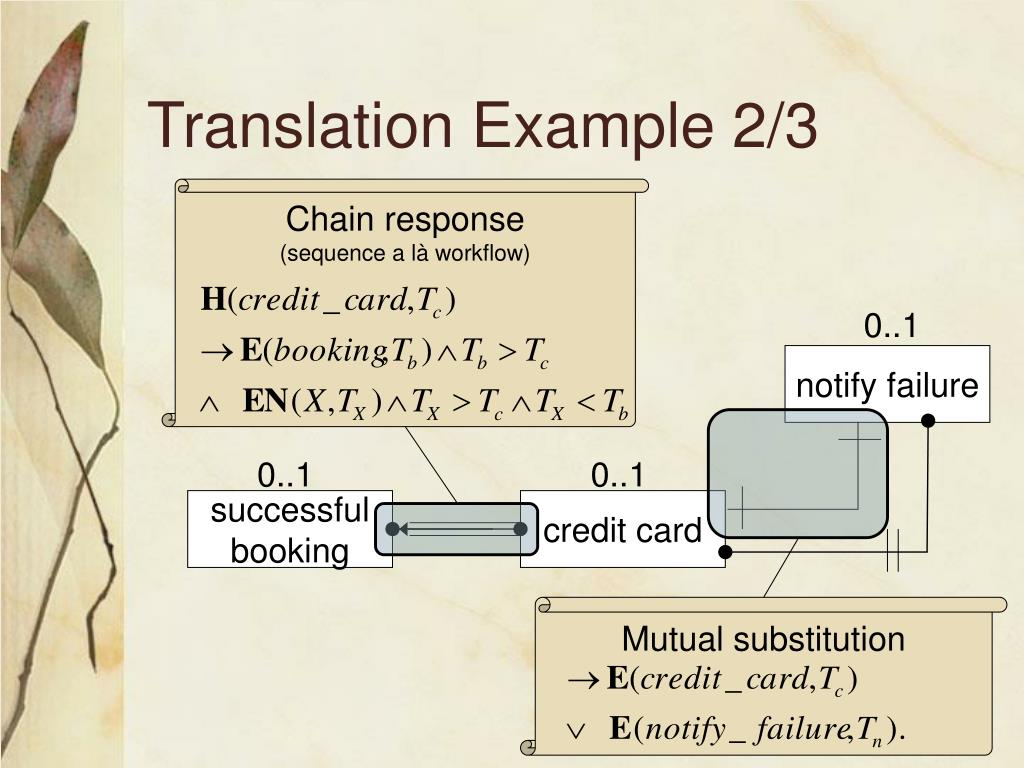 Translation Example 2/3

Chain response
(sequence a là workflow)
$\mathbf{H}(credit\_card, T_c)$
$\rightarrow \mathbf{E}(booking, T_b) \wedge T_b > T_c$
$\wedge \ \mathbf{EN}(X, T_X) \wedge T_X > T_c \wedge T_X < T_b$

0..1
notify failure

0..1
successful booking

0..1
credit card

Mutual substitution
$\rightarrow \mathbf{E}(credit\_card, T_c)$
$\vee \ \mathbf{E}(notify\_failure, T_n).$